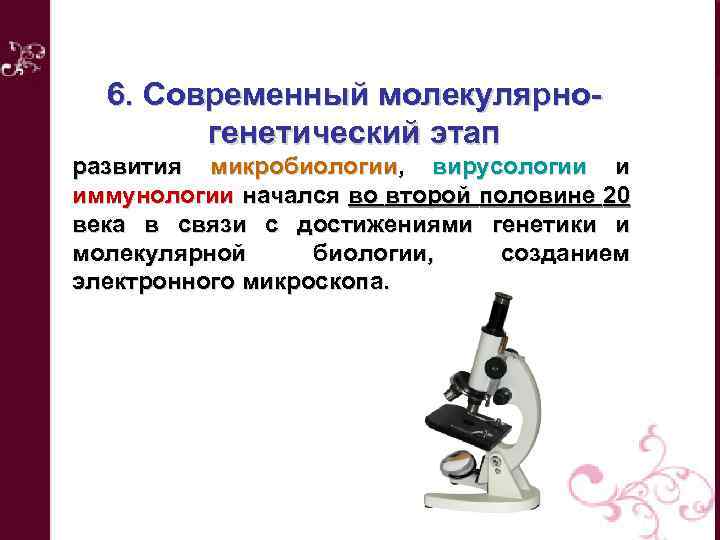 6. Современный молекулярно-генетический этап

развития микробиологии, вирусологии и иммунологии начался во второй половине 20 века в связи с достижениями генетики и молекулярной биологии, созданием электронного микроскопа.